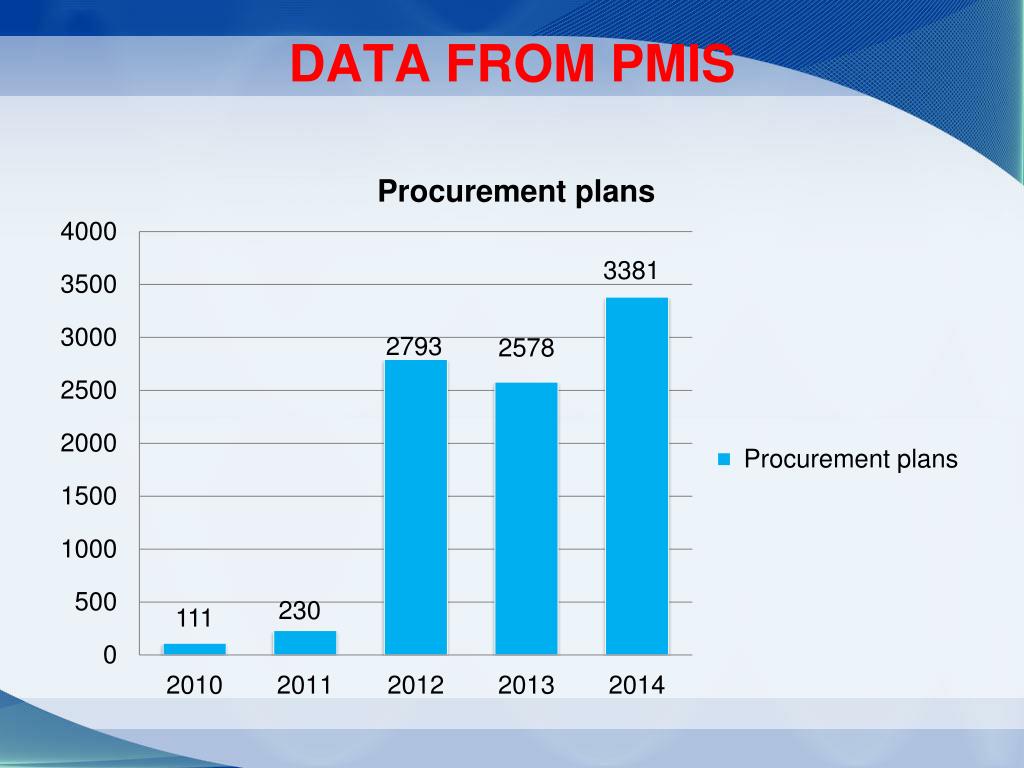 DATA FROM PMIS

Procurement plans

4000
3500
3000
2500
2000
1500
1000
500
0

111
230
2793
2578
3381

2010
2011
2012
2013
2014

Procurement plans